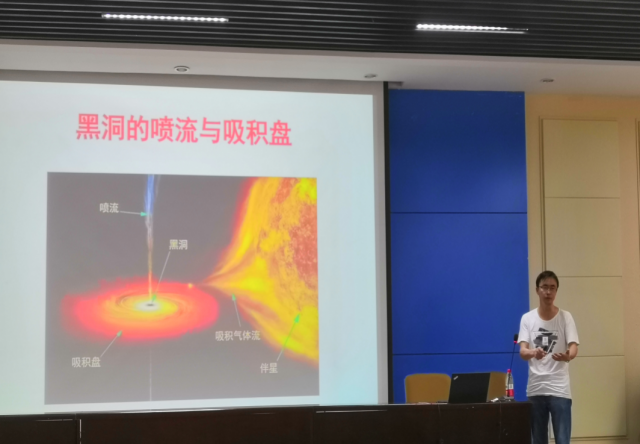 黑洞的喷流与吸积盘

喷流

黑洞

吸积气体流

吸积盘

伴星